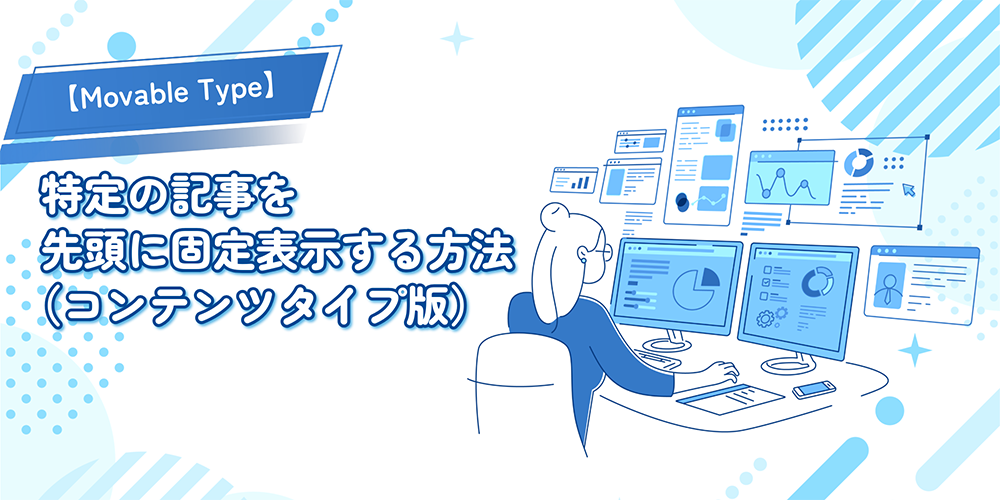 【Movable Type】

特定の記事を
先頭に固定表示する方法
(コンテンツタイプ版)